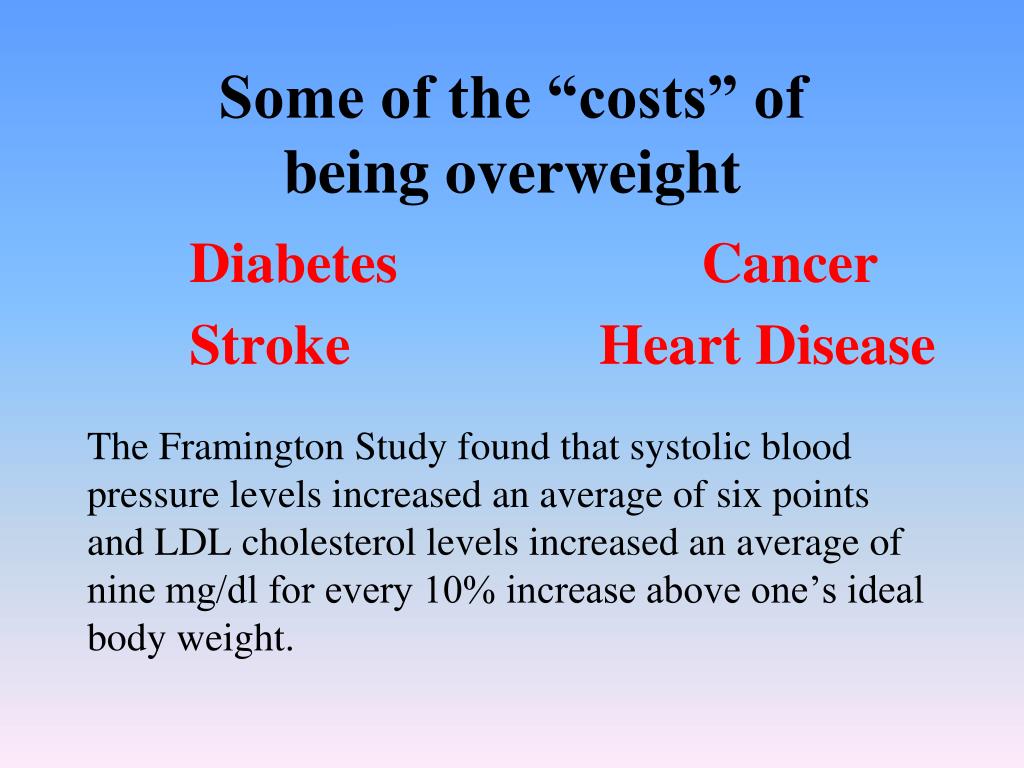 Some of the “costs” of being overweight

Diabetes

Stroke

Cancer

Heart Disease

The Framington Study found that systolic blood pressure levels increased an average of six points and LDL cholesterol levels increased an average of nine mg/dl for every 10% increase above one’s ideal body weight.